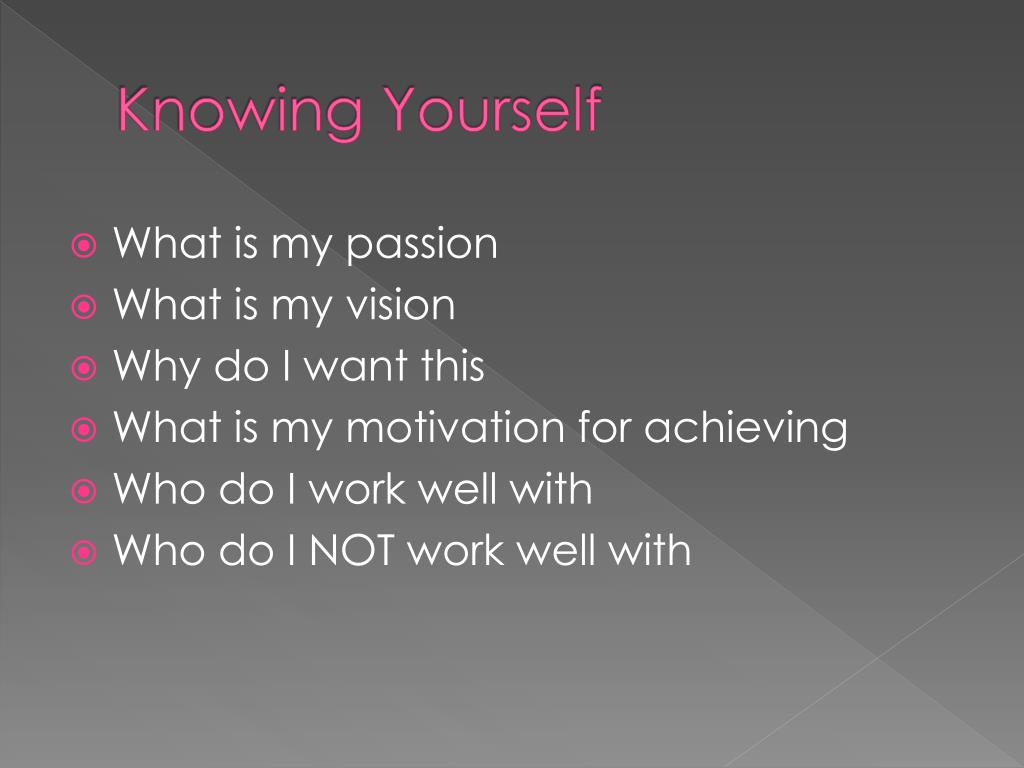 Knowing Yourself

- What is my passion
- What is my vision
- Why do I want this
- What is my motivation for achieving
- Who do I work well with
- Who do I NOT work well with